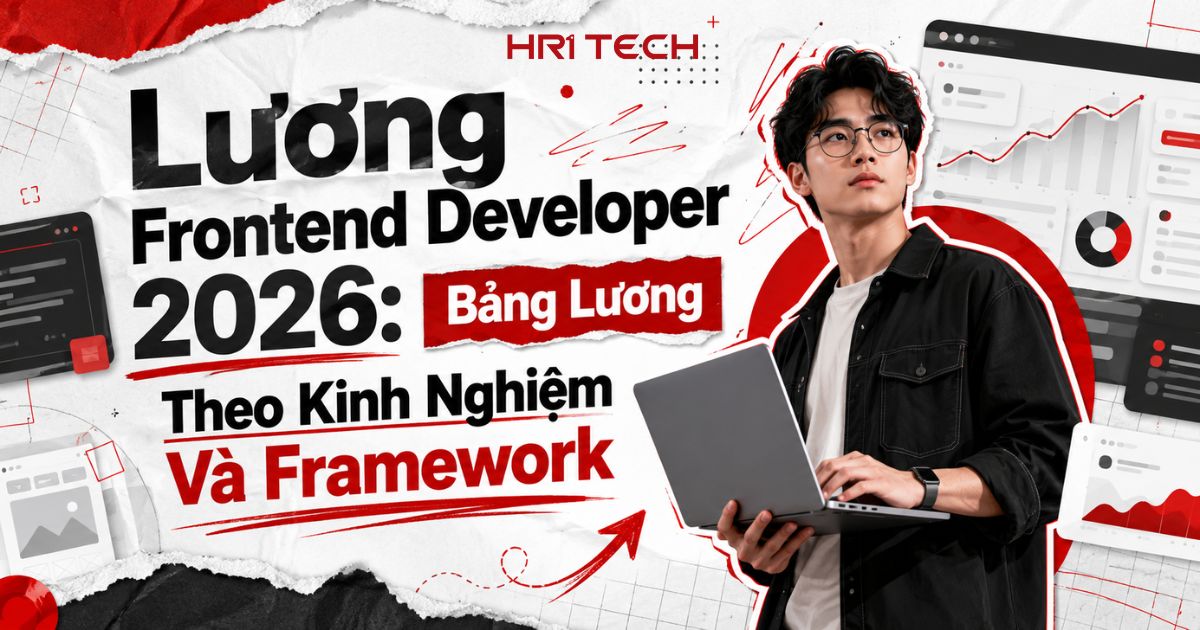 HR1 TECH

Lương Frontend Developer 2026: Bảng Lương Theo Kinh Nghiệm Và Framework